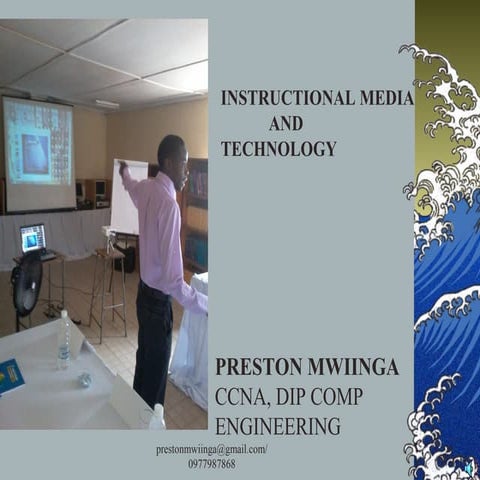 INSTRUCTIONAL MEDIA
AND
TECHNOLOGY

PRESTON MWIINGA
CCNA, DIP COMP ENGINEERING

prestonmwiinga@gmail.com/
0977987868